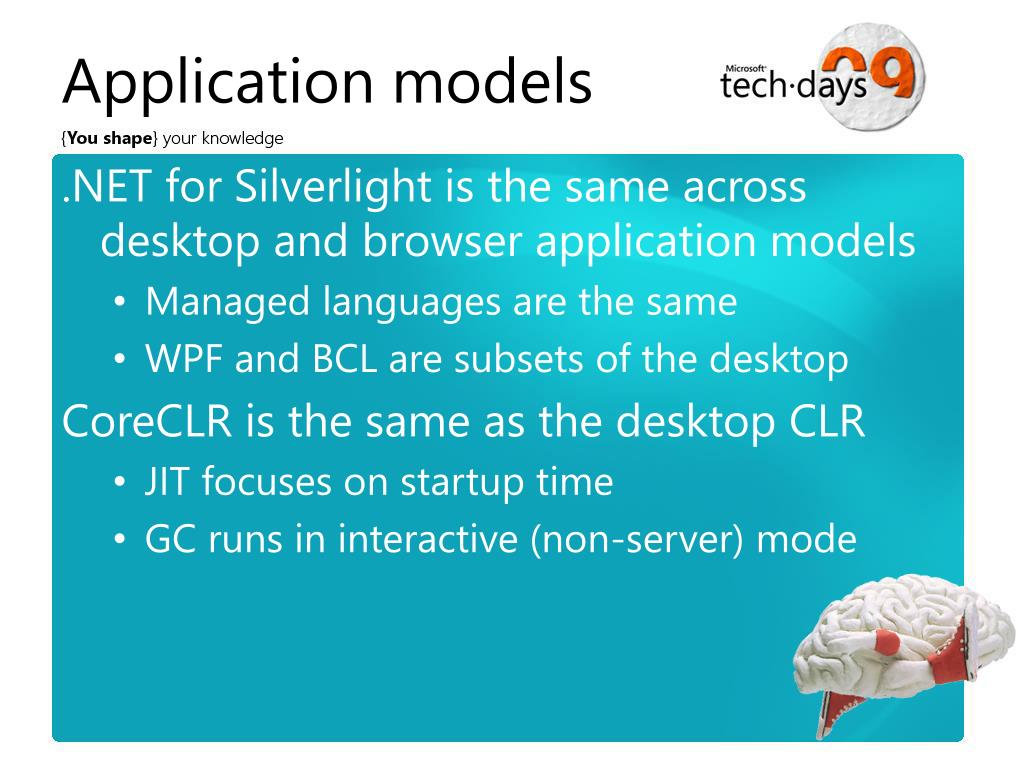 Application models

Microsoft tech·days 09

{You shape} your knowledge

.NET for Silverlight is the same across desktop and browser application models

• Managed languages are the same

• WPF and BCL are subsets of the desktop

CoreCLR is the same as the desktop CLR

• JIT focuses on startup time

• GC runs in interactive (non-server) mode